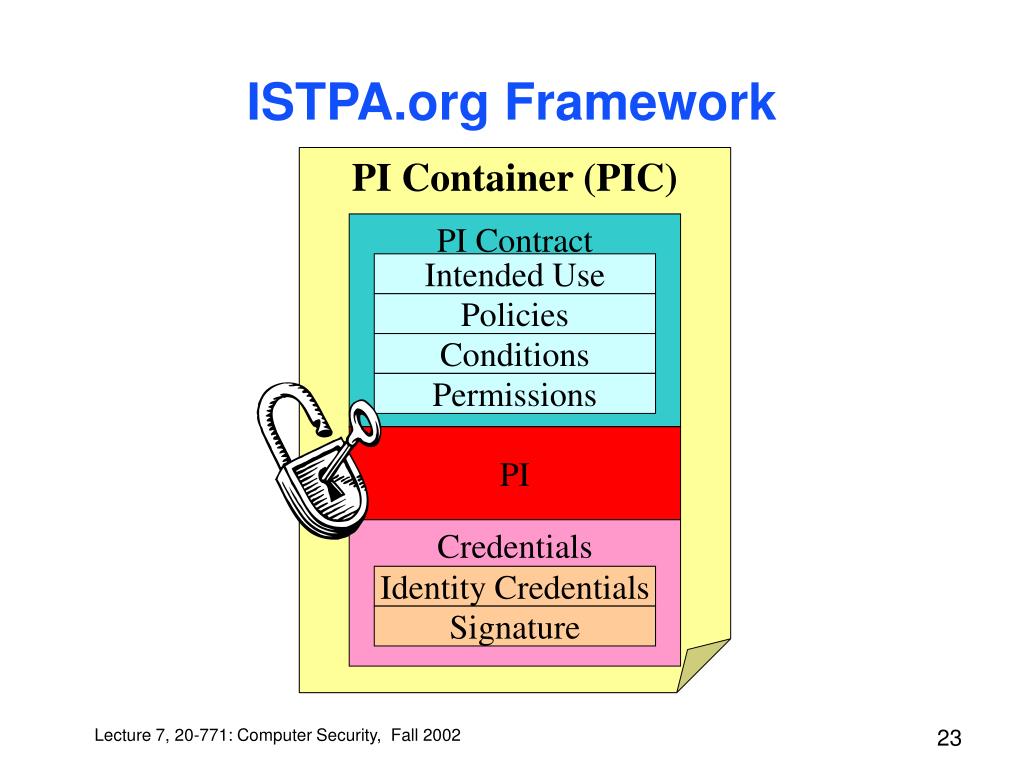 ISTPA.org Framework

PI Container (PIC)

PI Contract

Intended Use

Policies

Conditions

Permissions

PI

Credentials

Identity Credentials

Signature

Lecture 7, 20-771: Computer Security, Fall 2002

23